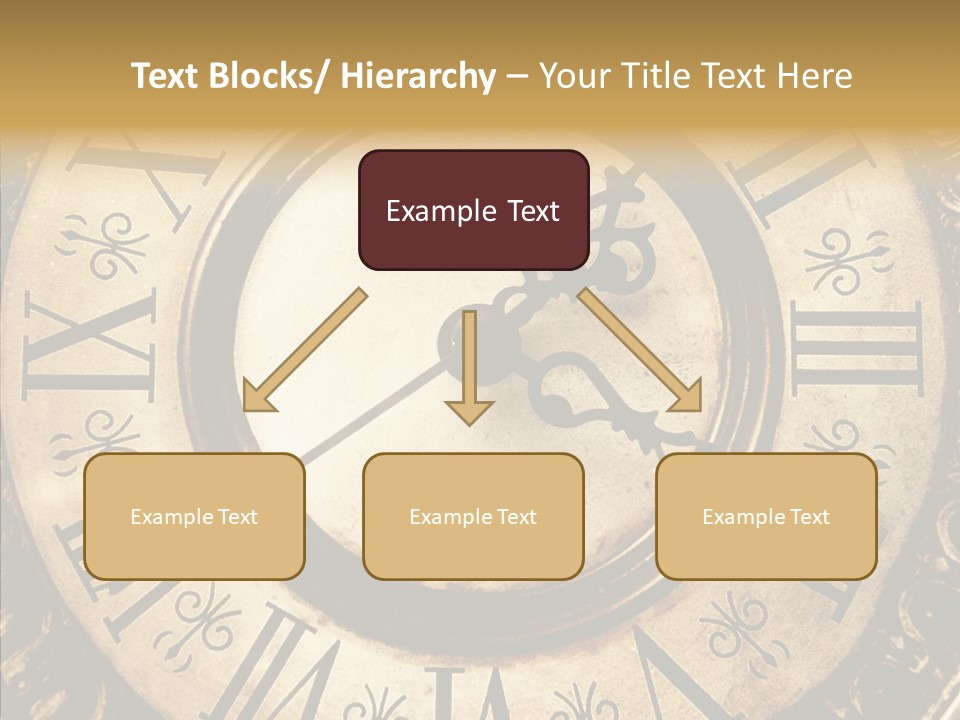 Text Blocks/ Hierarchy – Your Title Text Here

Example Text

Example Text

Example Text

Example Text